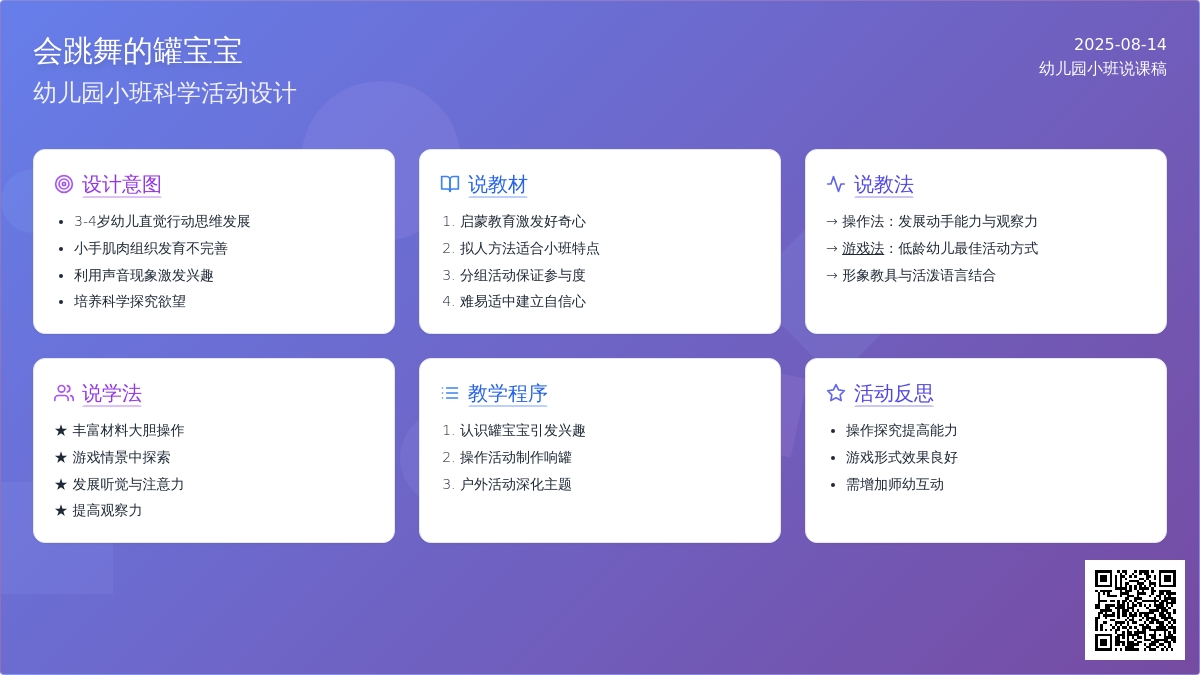 会跳舞的罐宝宝
幼儿园小班科学活动设计

2025-08-14
幼儿园小班说课稿

设计意图
- 3-4岁幼儿直觉行动思维发展
- 小手肌肉组织发育不完善
- 利用声音现象激发兴趣
- 培养科学探究欲望

说教材
1. 启蒙教育激发好奇心
2. 拟人方法适合小班特点
3. 分组活动保证参与度
4. 难易适中建立自信心

说教法
→ 操作法：发展动手能力与观察力
→ 游戏法：低龄幼儿最佳活动方式
→ 形象教具与活泼语言结合

说学法
★ 丰富材料大胆操作
★ 游戏情景中探索
★ 发展听觉与注意力
★ 提高观察力

教学程序
1. 认识罐宝宝引发兴趣
2. 操作活动制作响罐
3. 户外活动深化主题

活动反思
- 操作探究提高能力
- 游戏形式效果良好
- 需增加师幼互动